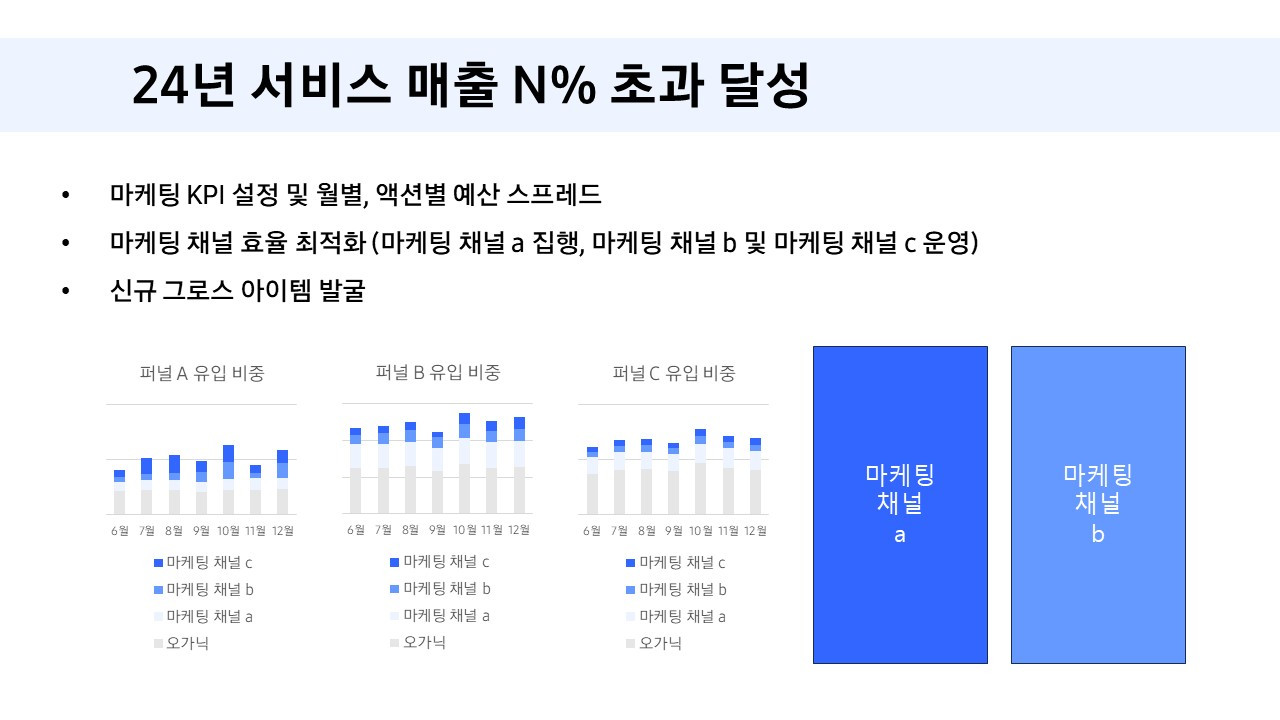 24년 서비스 매출 N% 초과 달성

• 마케팅 KPI 설정 및 월별, 액션별 예산 스프레드
• 마케팅 채널 효율 최적화 (마케팅 채널 a 집행, 마케팅 채널 b 및 마케팅 채널 c 운영)
• 신규 그로스 아이템 발굴

퍼널 A 유입 비중

6월 7월 8월 9월 10월 11월 12월

마케팅 채널 c
마케팅 채널 b
마케팅 채널 a
오가닉

퍼널 B 유입 비중

6월 7월 8월 9월 10월 11월 12월

마케팅 채널 c
마케팅 채널 b
마케팅 채널 a
오가닉

퍼널 C 유입 비중

6월 7월 8월 9월 10월 11월 12월

마케팅 채널 c
마케팅 채널 b
마케팅 채널 a
오가닉

마케팅
채널
a

마케팅
채널
b